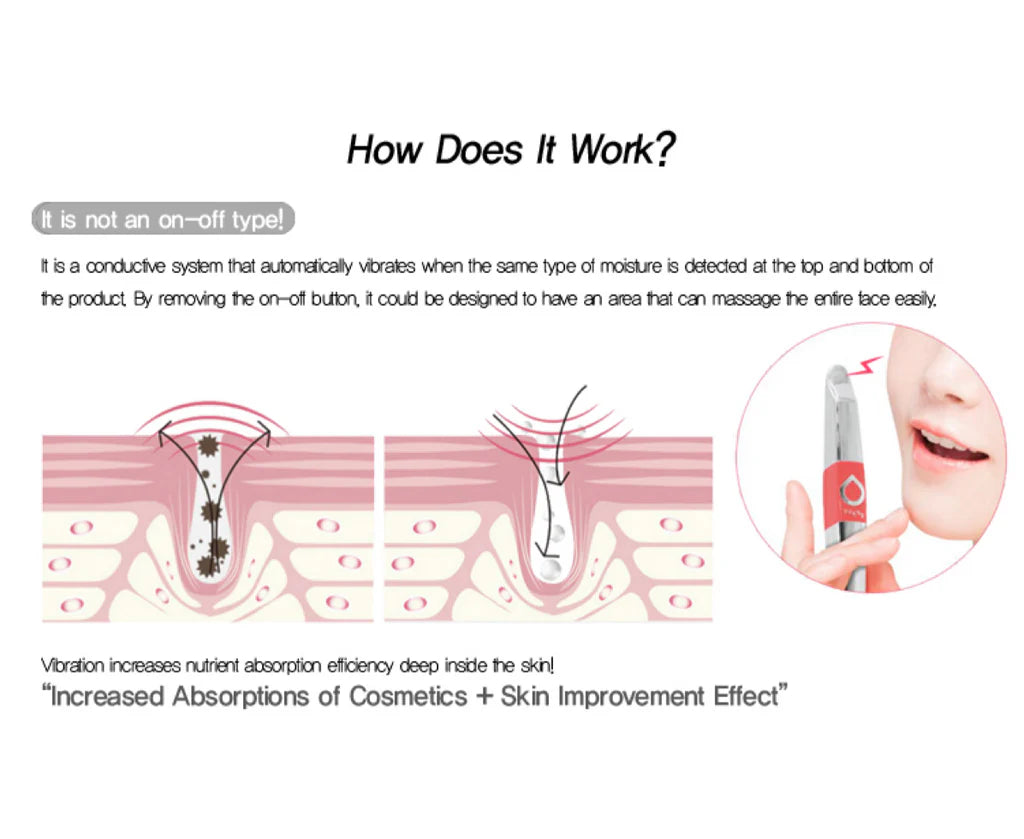 How Does It Work?

It is not an on-off type!

It is a conductive system that automatically vibrates when the same type of moisture is detected at the top and bottom of the product. By removing the on-off button, it could be designed to have an area that can massage the entire face easily.

Vibration increases nutrient absorption efficiency deep inside the skin!

"Increased Absorptions of Cosmetics + Skin Improvement Effect"